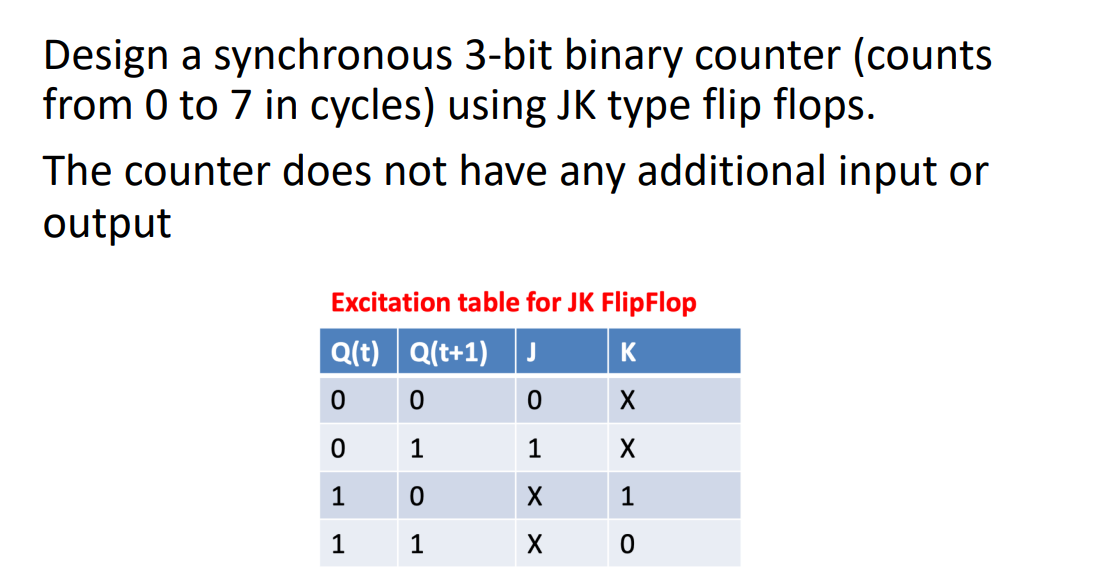 Design a synchronous 3-bit binary counter (counts from 0 to 7 in cycles) using JK type flip flops.

The counter does not have any additional input or output

Excitation table for JK FlipFlop

| Q(t) | Q(t+1) | J | K |
|---|---|---|---|
| 0 | 0 | 0 | X |
| 0 | 1 | 1 | X |
| 1 | 0 | X | 1 |
| 1 | 1 | X | 0 |